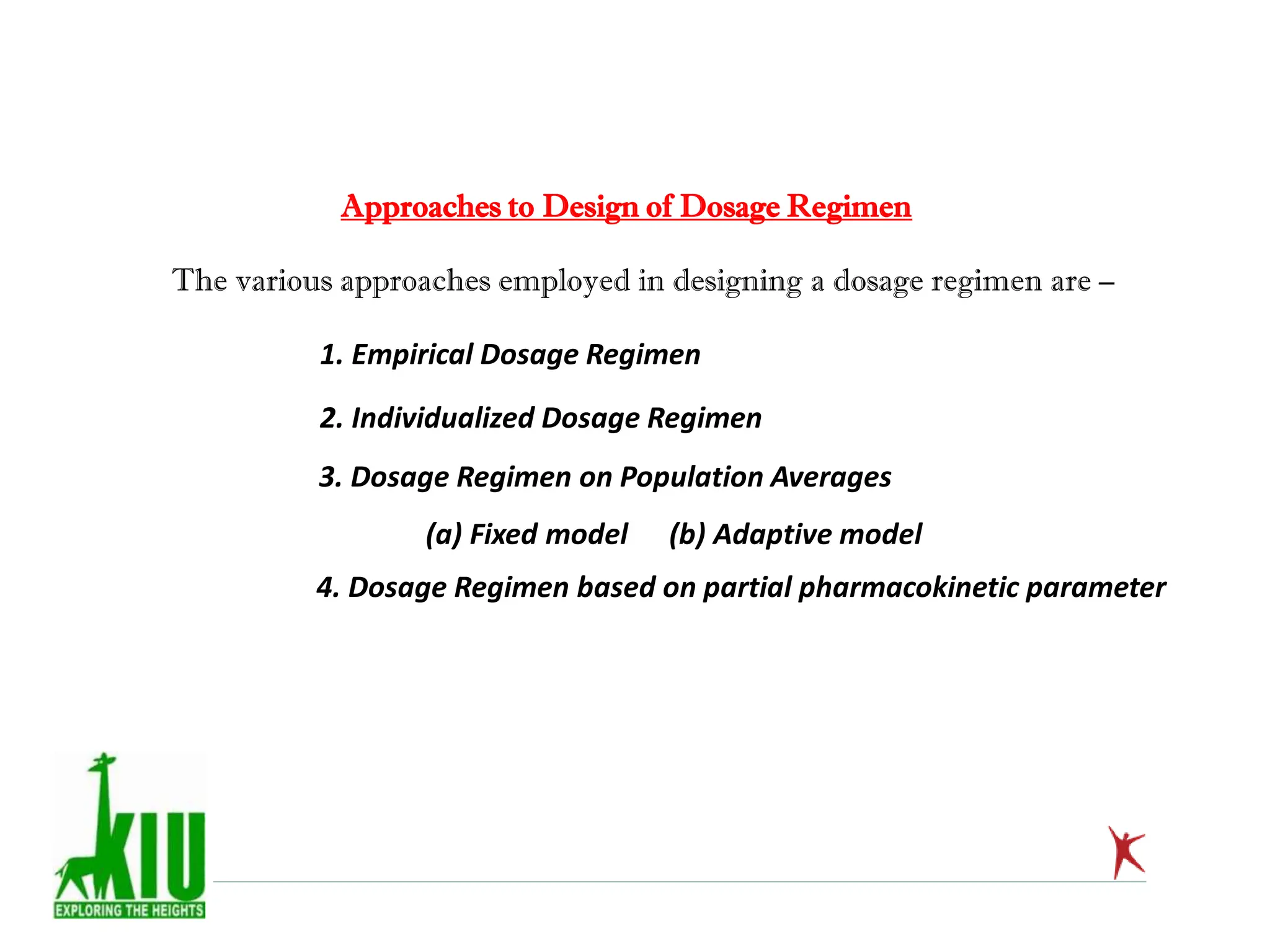 Approaches to Design of Dosage Regimen

The various approaches employed in designing a dosage regimen are –

1. Empirical Dosage Regimen

2. Individualized Dosage Regimen

3. Dosage Regimen on Population Averages

(a) Fixed model (b) Adaptive model

4. Dosage Regimen based on partial pharmacokinetic parameter

KIU
EXPLORING THE HEIGHTS